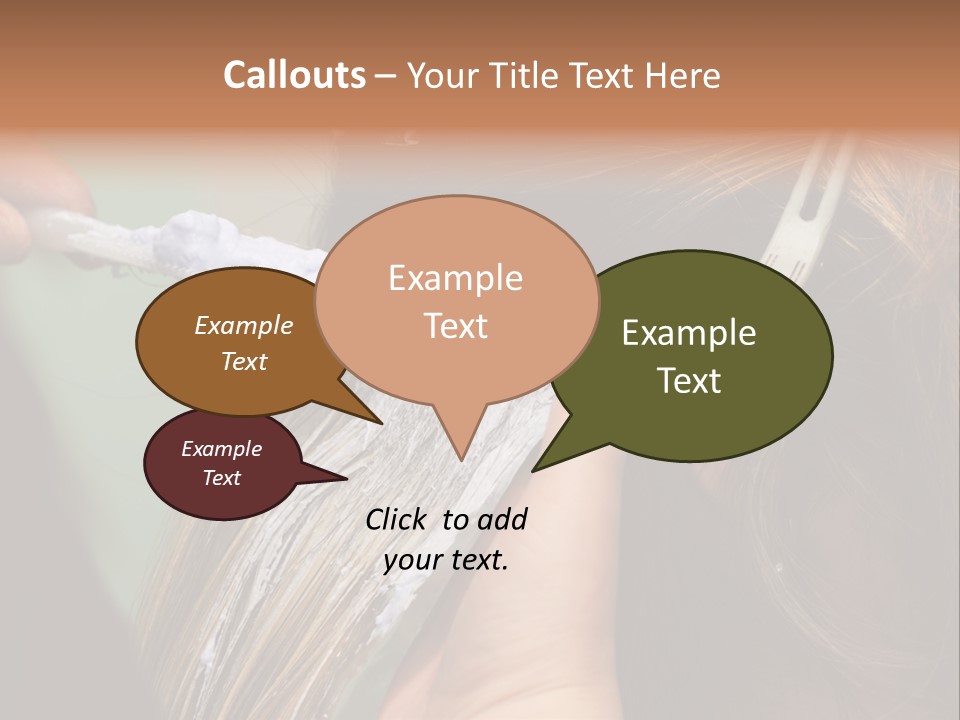 Callouts – Your Title Text Here

Example Text

Example Text

Example Text

Example Text

Click to add your text.